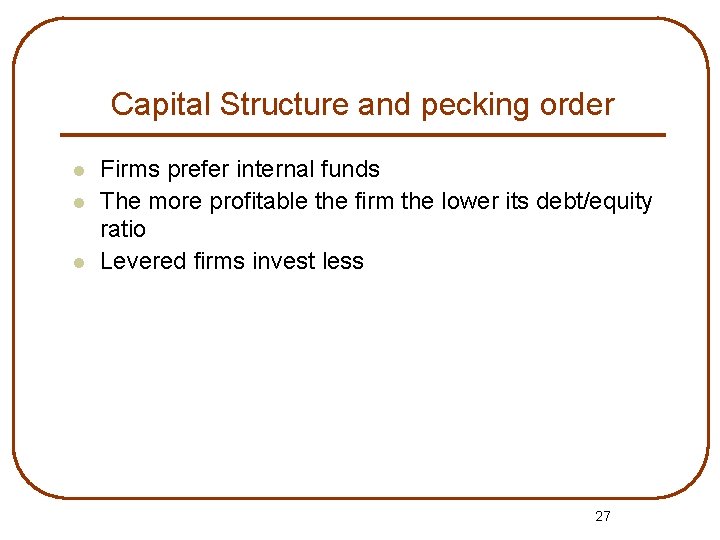 Capital Structure and pecking order

- Firms prefer internal funds
- The more profitable the firm the lower its debt/equity ratio
- Levered firms invest less

27